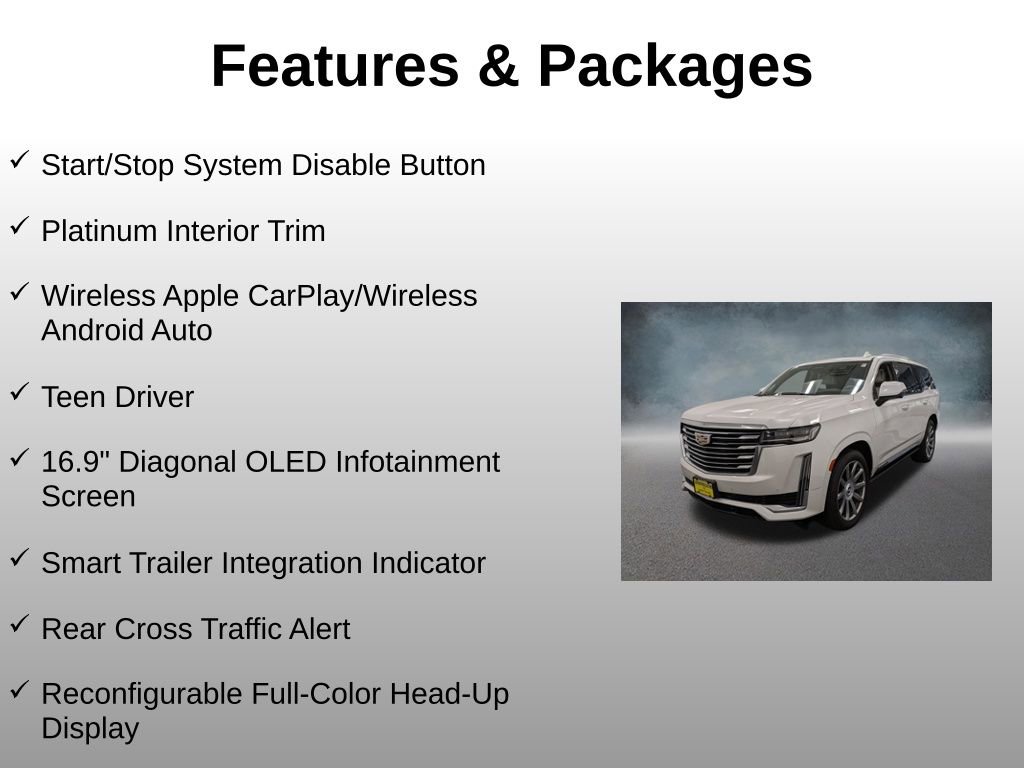 Features & Packages

✓ Start/Stop System Disable Button

✓ Platinum Interior Trim

✓ Wireless Apple CarPlay/Wireless Android Auto

✓ Teen Driver

✓ 16.9" Diagonal OLED Infotainment Screen

✓ Smart Trailer Integration Indicator

✓ Rear Cross Traffic Alert

✓ Reconfigurable Full-Color Head-Up Display